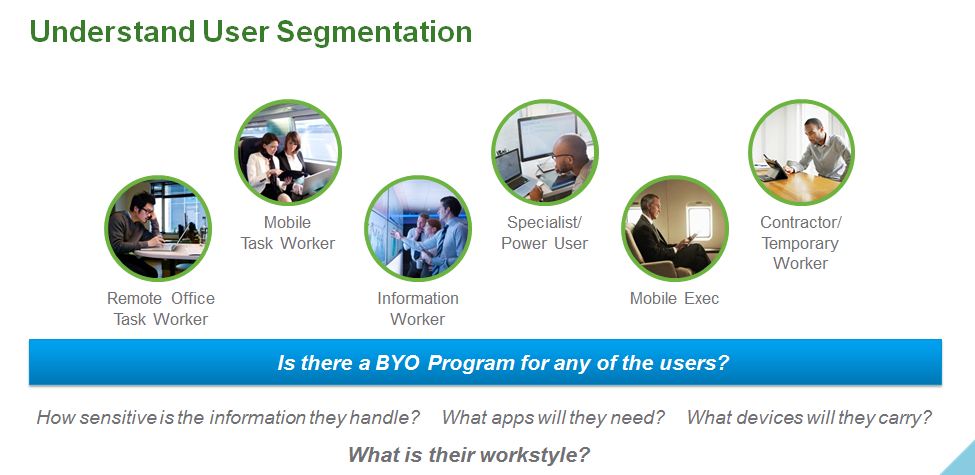 Understand User Segmentation

Remote Office Task Worker

Mobile Task Worker

Information Worker

Specialist/ Power User

Mobile Exec

Contractor/ Temporary Worker

Is there a BYO Program for any of the users?

How sensitive is the information they handle? What apps will they need? What devices will they carry?

What is their workstyle?